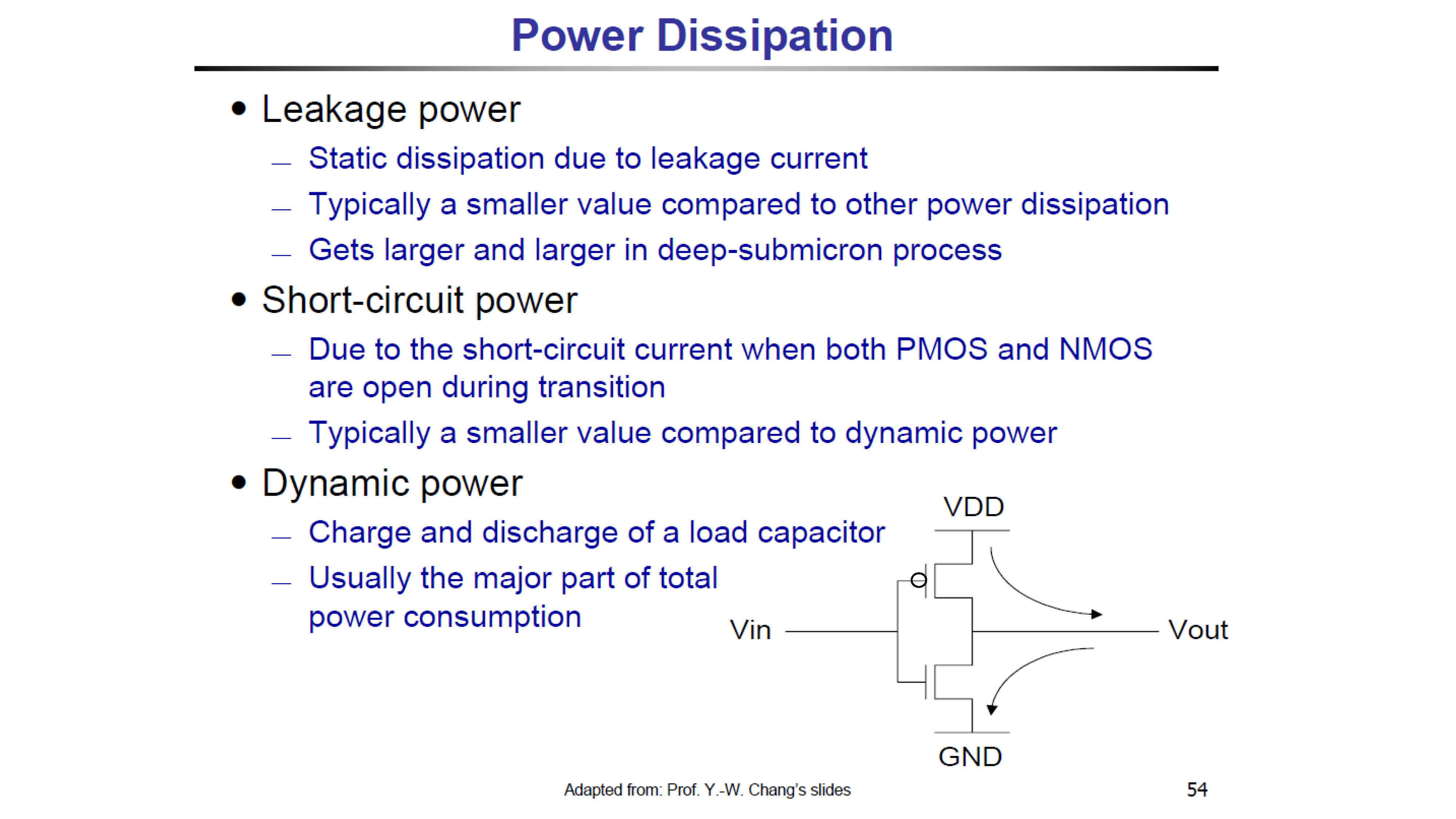 Power Dissipation

• Leakage power
– Static dissipation due to leakage current
– Typically a smaller value compared to other power dissipation
– Gets larger and larger in deep-submicron process

• Short-circuit power
– Due to the short-circuit current when both PMOS and NMOS are open during transition
– Typically a smaller value compared to dynamic power

• Dynamic power
– Charge and discharge of a load capacitor
– Usually the major part of total power consumption

VDD

Vin

Vout

GND

Adapted from: Prof. Y.-W. Chang's slides

54